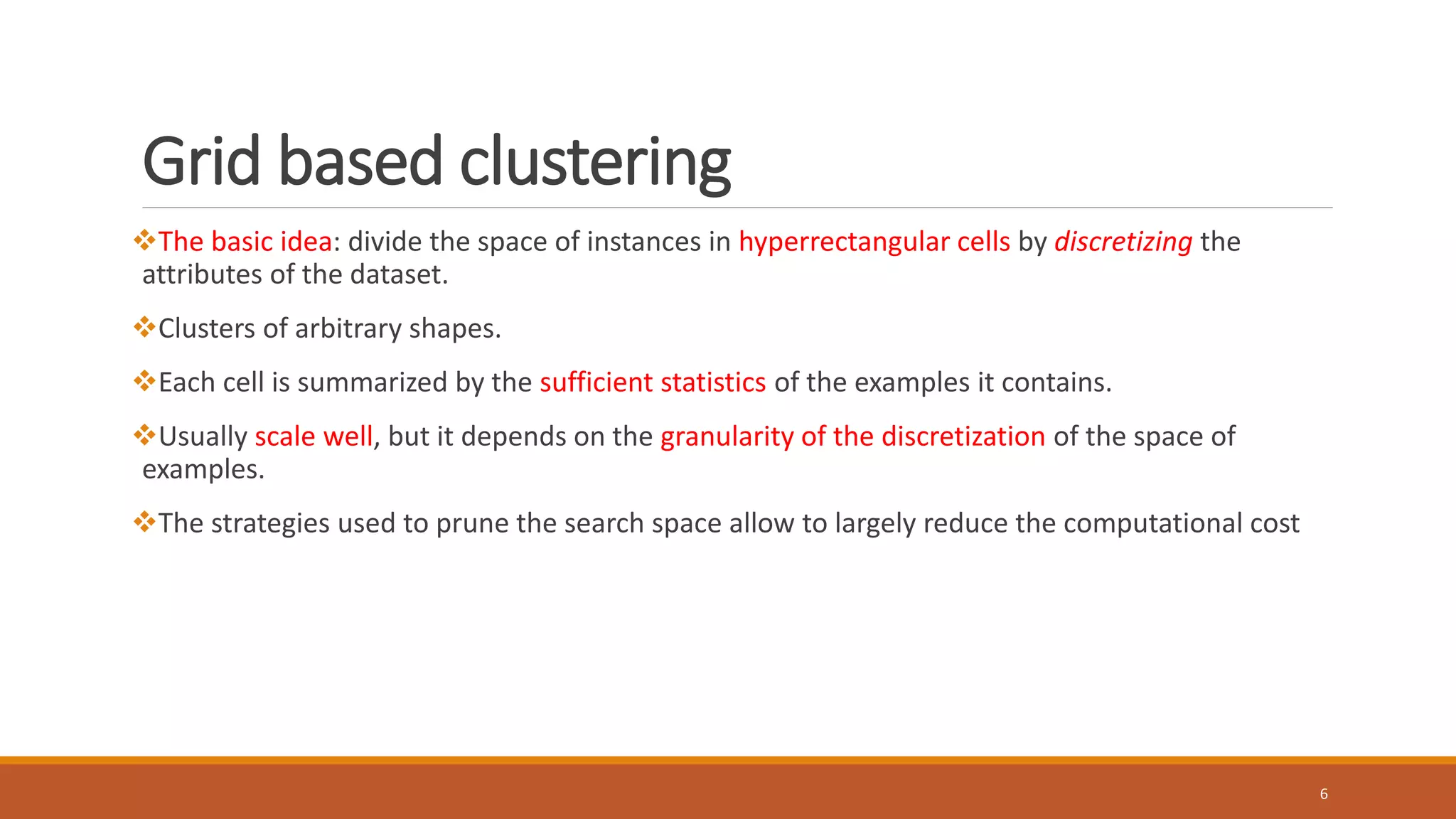 Grid based clustering

❖The basic idea: divide the space of instances in hyperrectangular cells by discretizing the attributes of the dataset.

❖Clusters of arbitrary shapes.

❖Each cell is summarized by the sufficient statistics of the examples it contains.

❖Usually scale well, but it depends on the granularity of the discretization of the space of examples.

❖The strategies used to prune the search space allow to largely reduce the computational cost

6